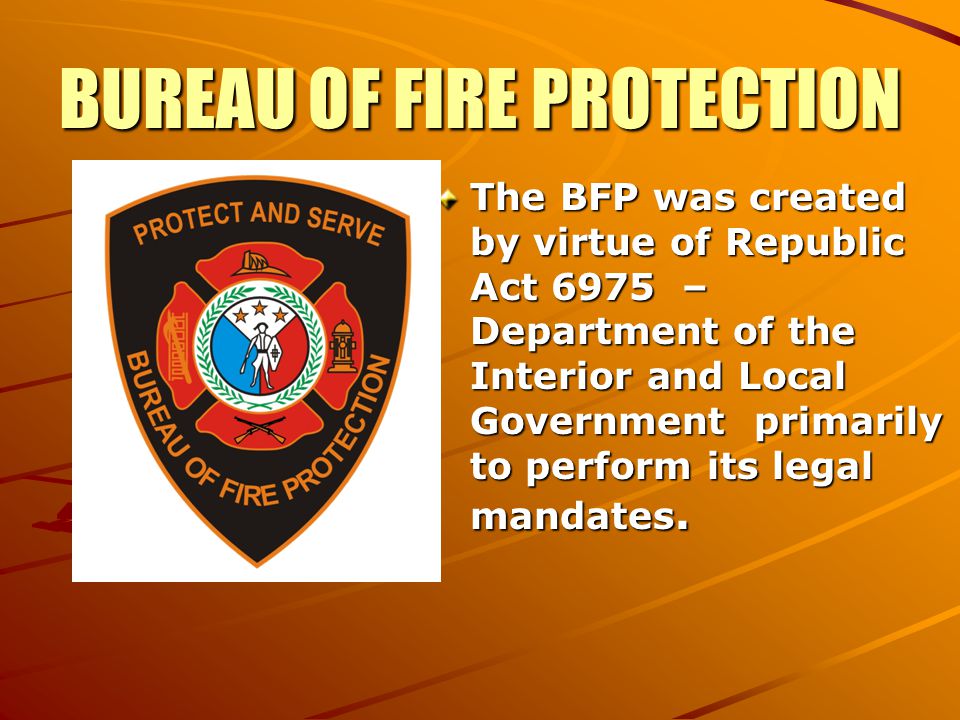 BUREAU OF FIRE PROTECTION

PROTECT AND SERVE

BUREAU OF FIRE PROTECTION

The BFP was created by virtue of Republic Act 6975 – Department of the Interior and Local Government primarily to perform its legal mandates.